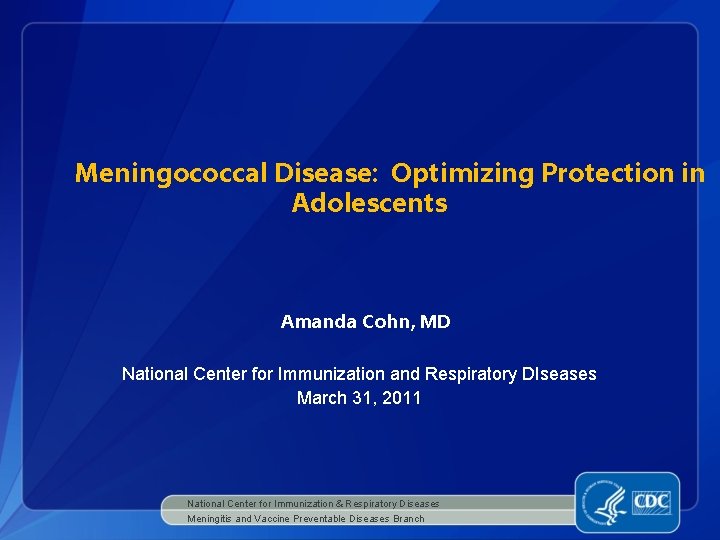 Meningococcal Disease: Optimizing Protection in Adolescents

Amanda Cohn, MD

National Center for Immunization and Respiratory DIseases
March 31, 2011

National Center for Immunization & Respiratory Diseases
Meningitis and Vaccine Preventable Diseases Branch

CDC